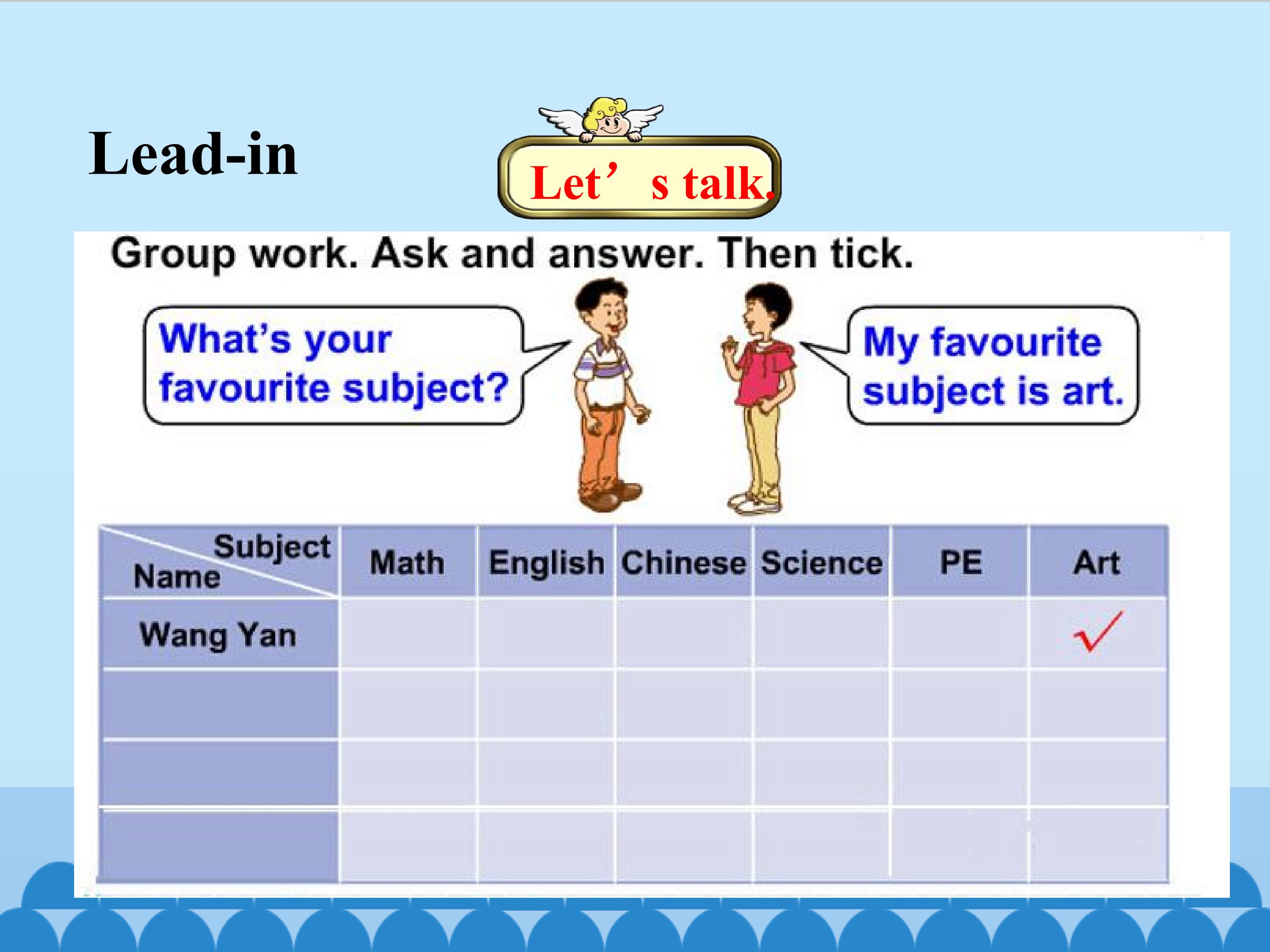 Lead-in

Let's talk.

Group work. Ask and answer. Then tick.

What's your favourite subject?

My favourite subject is art.

| Subject Name | Math | English | Chinese | Science | PE | Art |
|---|---|---|---|---|---|---|
| Wang Yan | | | | | | ✓ |
| | | | | | | |
| | | | | | | |
| | | | | | | |